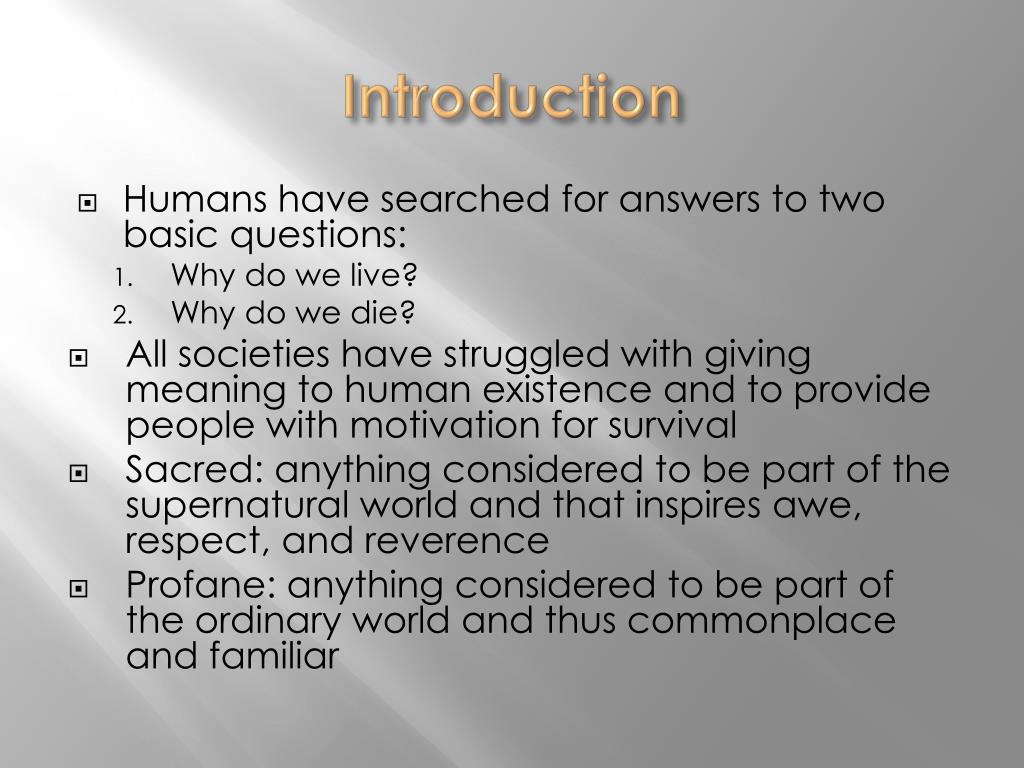 Introduction

Humans have searched for answers to two basic questions:

1. Why do we live?
2. Why do we die?

All societies have struggled with giving meaning to human existence and to provide people with motivation for survival

Sacred: anything considered to be part of the supernatural world and that inspires awe, respect, and reverence

Profane: anything considered to be part of the ordinary world and thus commonplace and familiar